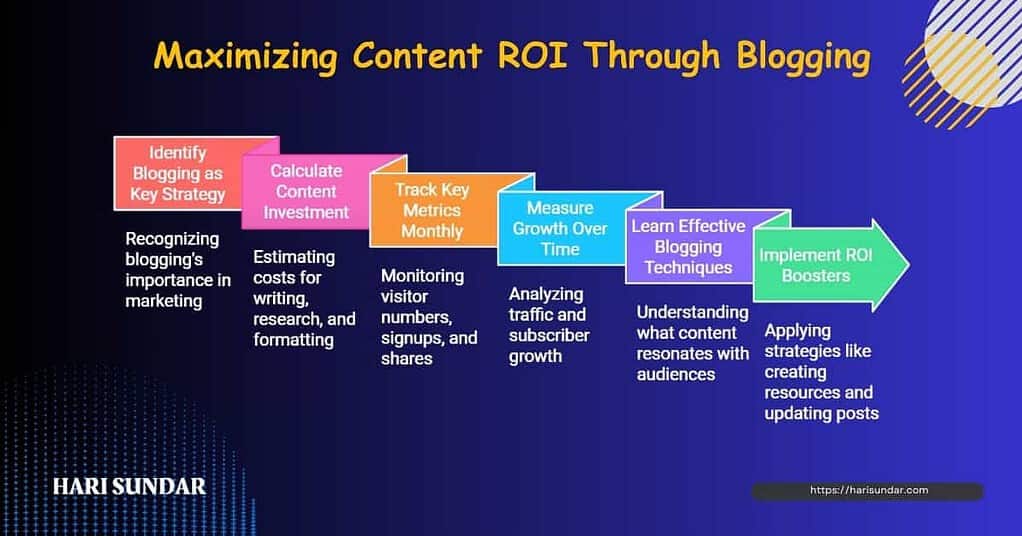 Maximizing Content ROI Through Blogging

Identify Blogging as Key Strategy

Recognizing blogging's importance in marketing

Calculate Content Investment

Estimating costs for writing, research, and formatting

Track Key Metrics Monthly

Monitoring visitor numbers, signups, and shares

Measure Growth Over Time

Analyzing traffic and subscriber growth

Learn Effective Blogging Techniques

Understanding what content resonates with audiences

Implement ROI Boosters

Applying strategies like creating resources and updating posts

HARI SUNDAR

https://harisundar.com